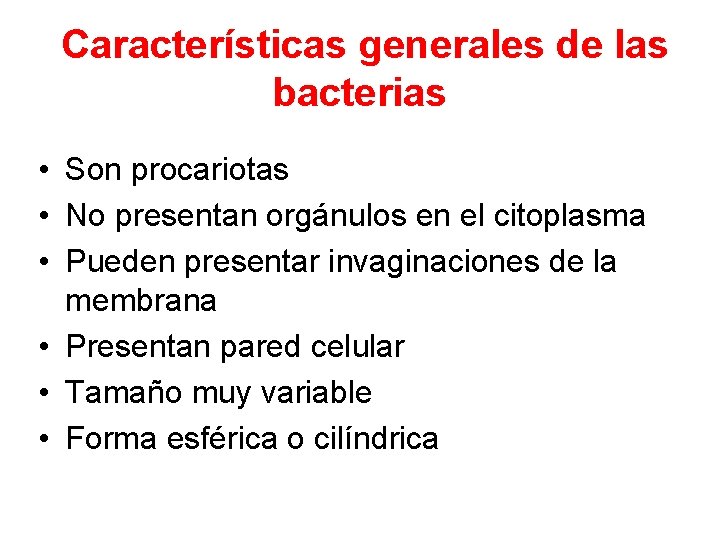 Características generales de las bacterias

• Son procariotas
• No presentan orgánulos en el citoplasma
• Pueden presentar invaginaciones de la membrana
• Presentan pared celular
• Tamaño muy variable
• Forma esférica o cilíndrica